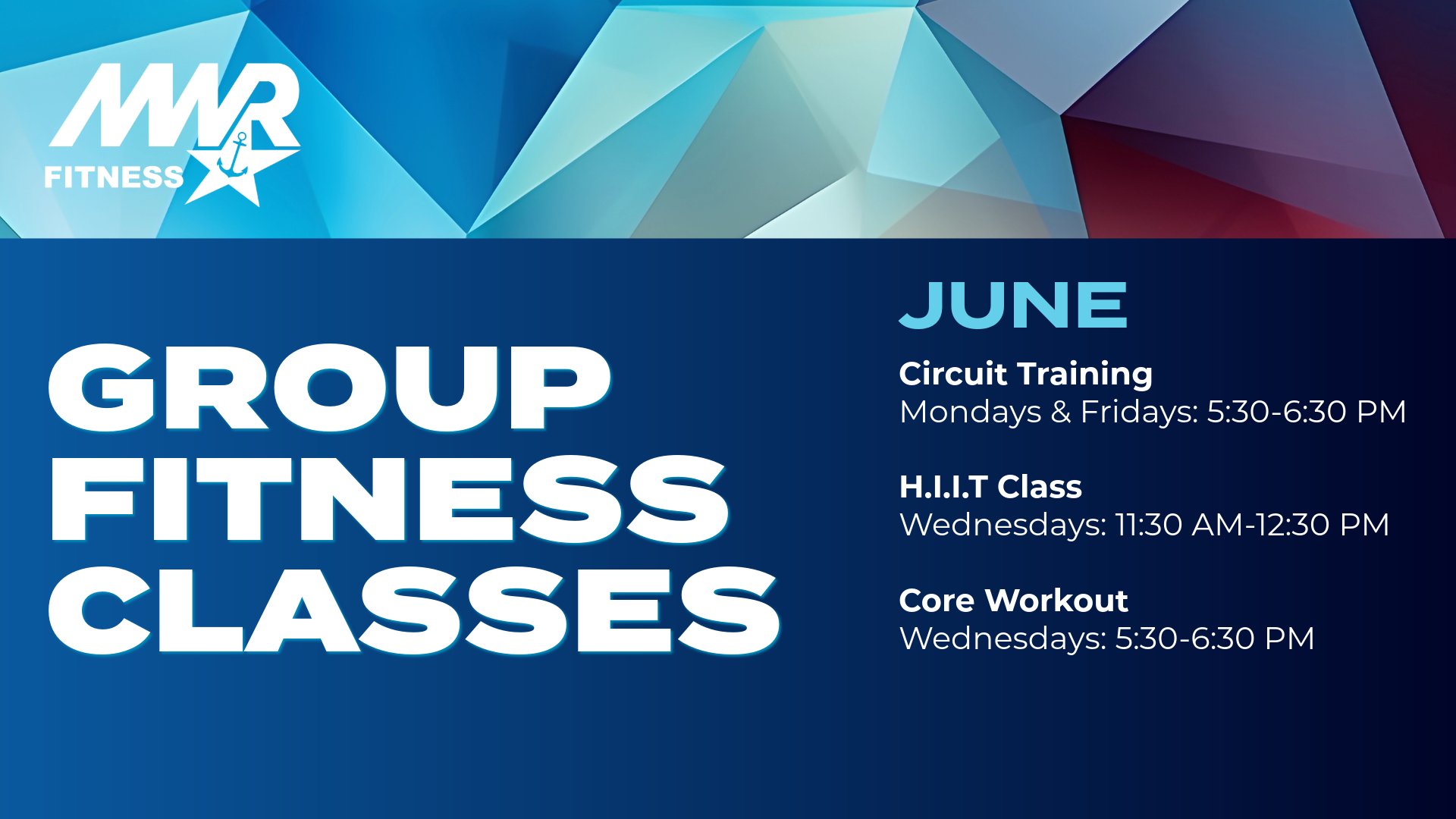 MWR
FITNESS

GROUP FITNESS CLASSES

JUNE

Circuit Training
Mondays & Fridays: 5:30-6:30 PM

H.I.I.T Class
Wednesdays: 11:30 AM-12:30 PM

Core Workout
Wednesdays: 5:30-6:30 PM